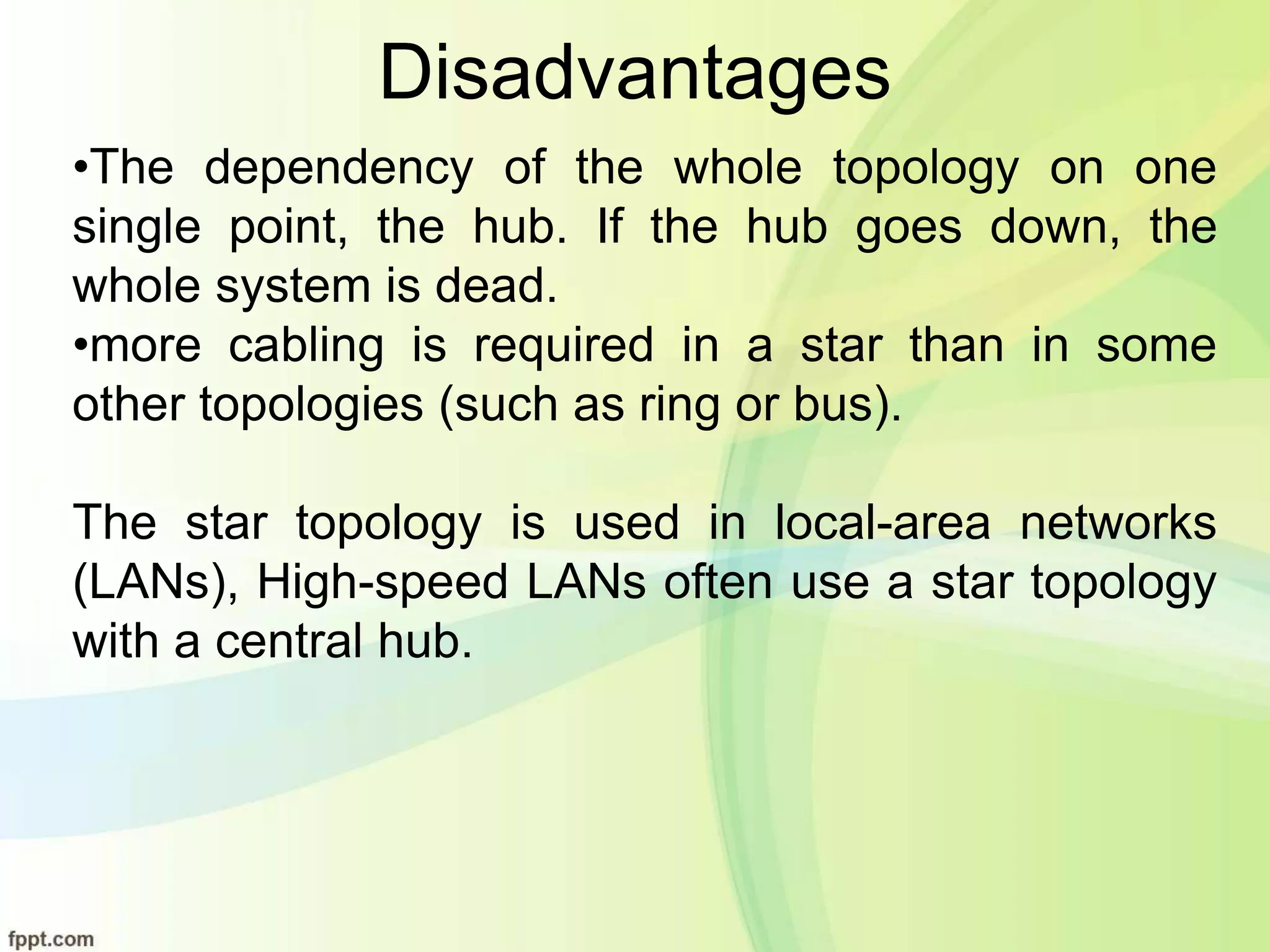 Disadvantages

•The dependency of the whole topology on one single point, the hub. If the hub goes down, the whole system is dead.
•more cabling is required in a star than in some other topologies (such as ring or bus).

The star topology is used in local-area networks (LANs), High-speed LANs often use a star topology with a central hub.

fppt.com